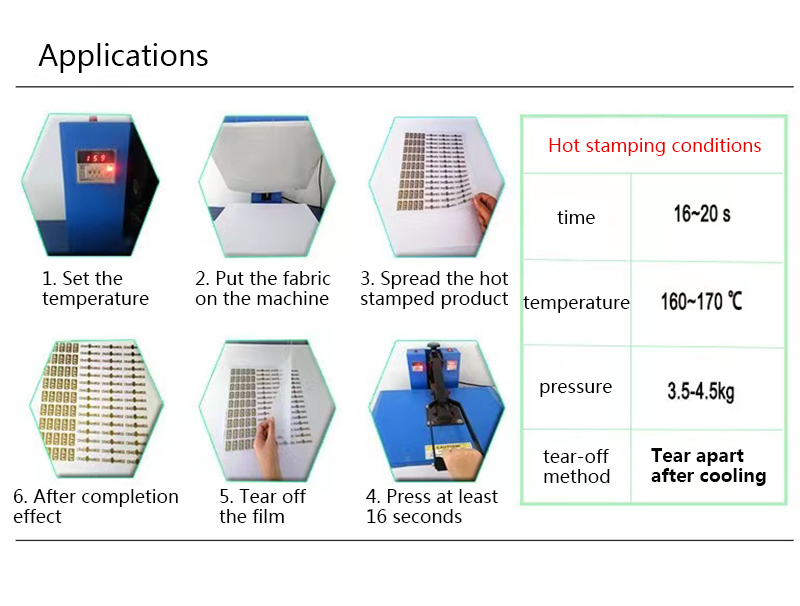 Applications

159

1. Set the temperature

2. Put the fabric on the machine

3. Spread the hot stamped product

6. After completion effect

5. Tear off the film

CAUTION

4. Press at least 16 seconds

| Hot stamping conditions | |
|---|---|
| time | 16~20 s |
| temperature | 160~170 ℃ |
| pressure | 3.5-4.5kg |
| tear-off method | Tear apart after cooling |